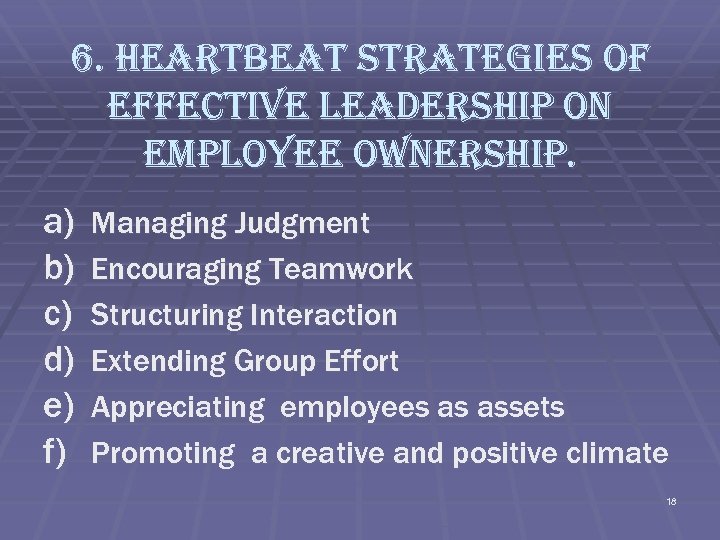 6. HEARTBEAT STRATEGIES OF EFFECTIVE LEADERSHIP ON EMPLOYEE OWNERSHIP.

a) Managing Judgment
b) Encouraging Teamwork
c) Structuring Interaction
d) Extending Group Effort
e) Appreciating employees as assets
f) Promoting a creative and positive climate

18